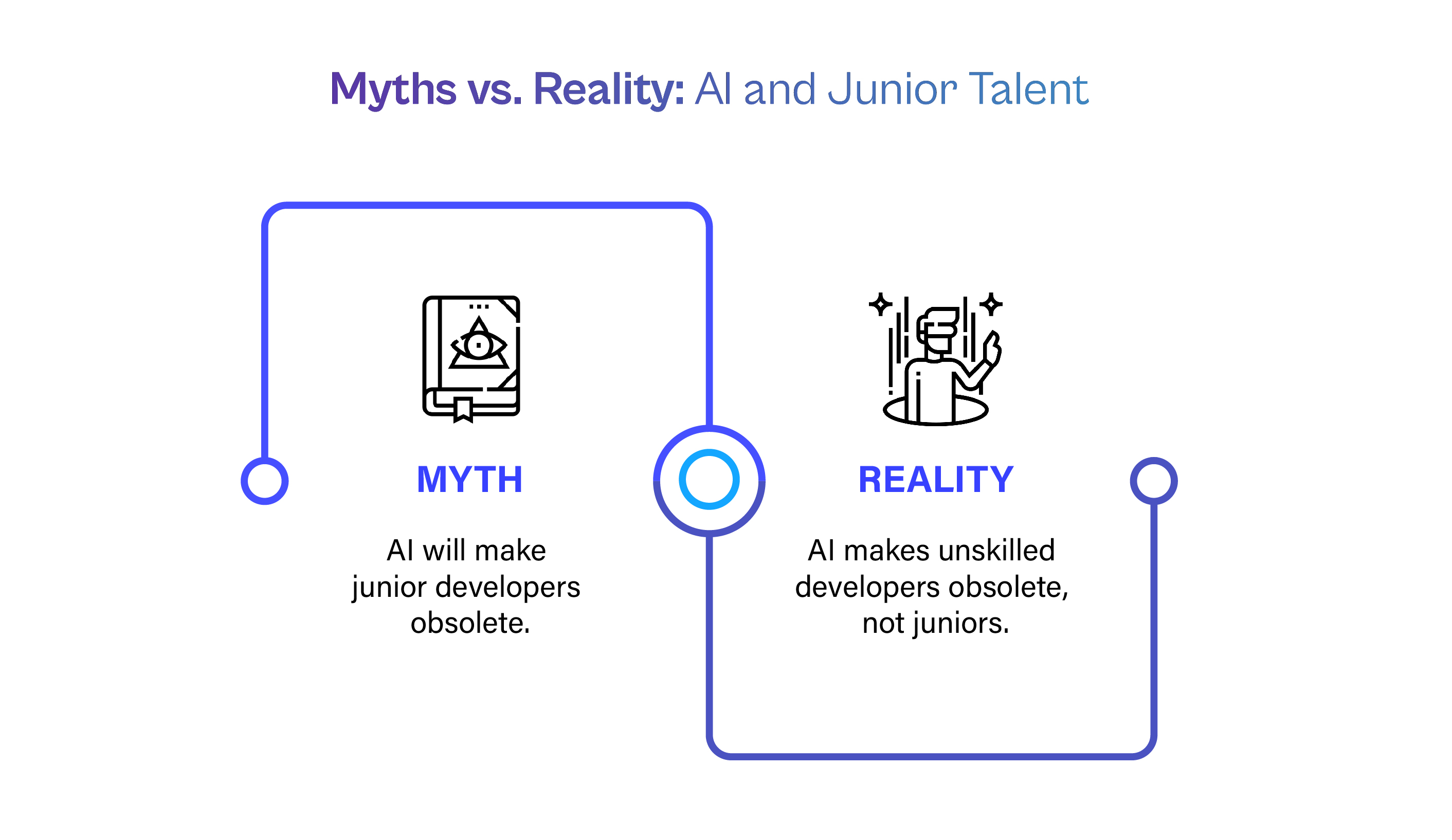 Myths vs. Reality: AI and Junior Talent

MYTH

AI will make junior developers obsolete.

REALITY

AI makes unskilled developers obsolete, not juniors.